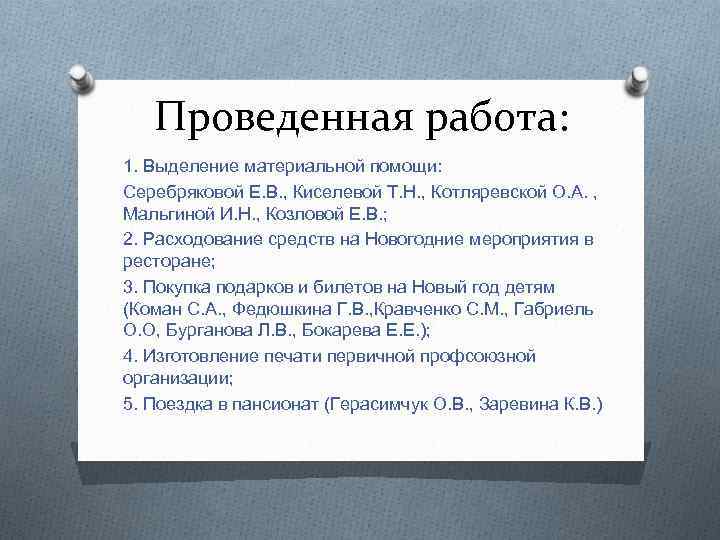 Проведенная работа:

1. Выделение материальной помощи:

Серебряковой Е.В., Киселевой Т.Н., Котляревской О.А. , Мальгиной И.Н., Козловой Е.В.;

2. Расходование средств на Новогодние мероприятия в ресторане;

3. Покупка подарков и билетов на Новый год детям (Коман С.А., Федюшкина Г.В.,Кравченко С.М., Габриель О.О, Бурганова Л.В., Бокарева Е.Е.);

4. Изготовление печати первичной профсоюзной организации;

5. Поездка в пансионат (Герасимчук О.В., Заревина К.В.)